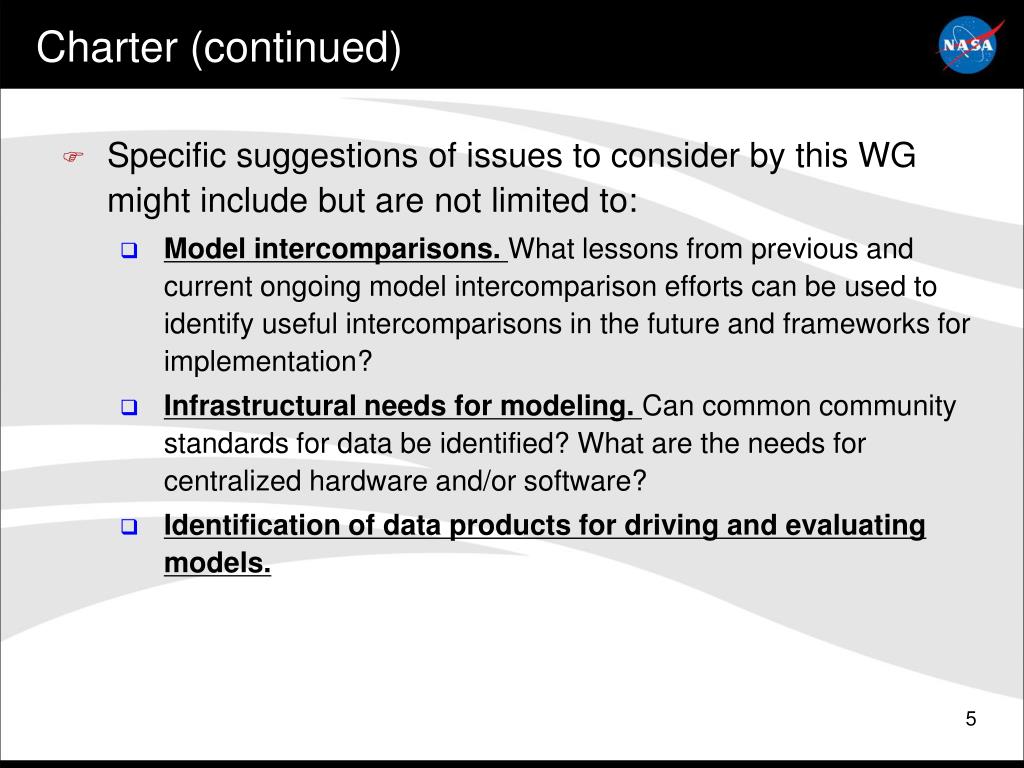 Charter (continued)

NASA

Specific suggestions of issues to consider by this WG might include but are not limited to:

Model intercomparisons. What lessons from previous and current ongoing model intercomparison efforts can be used to identify useful intercomparisons in the future and frameworks for implementation?

Infrastructural needs for modeling. Can common community standards for data be identified? What are the needs for centralized hardware and/or software?

Identification of data products for driving and evaluating models.

5